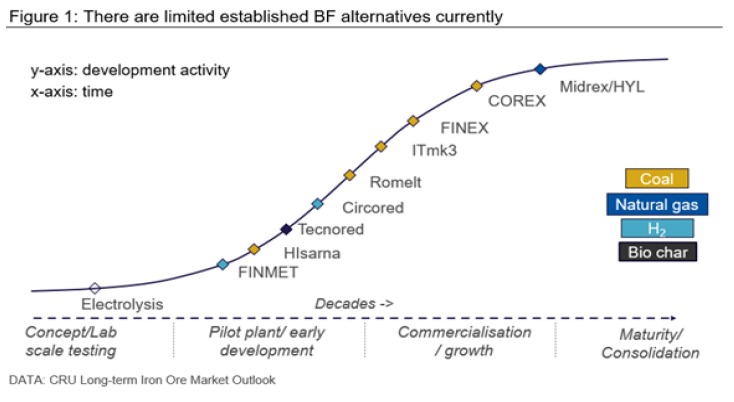 Figure 1: There are limited established BF alternatives currently

y-axis: development activity
x-axis: time

Midrex/HYL
COREX
FINEX
ITmk3
Romelt
Circored
Tecnored
HIsarna
FINMET
Electrolysis

Coal
Natural gas
$H_2$
Bio char

Decades ->

Concept/Lab scale testing
Pilot plant/ early development
Commercialisation / growth
Maturity/ Consolidation

DATA: CRU Long-term Iron Ore Market Outlook